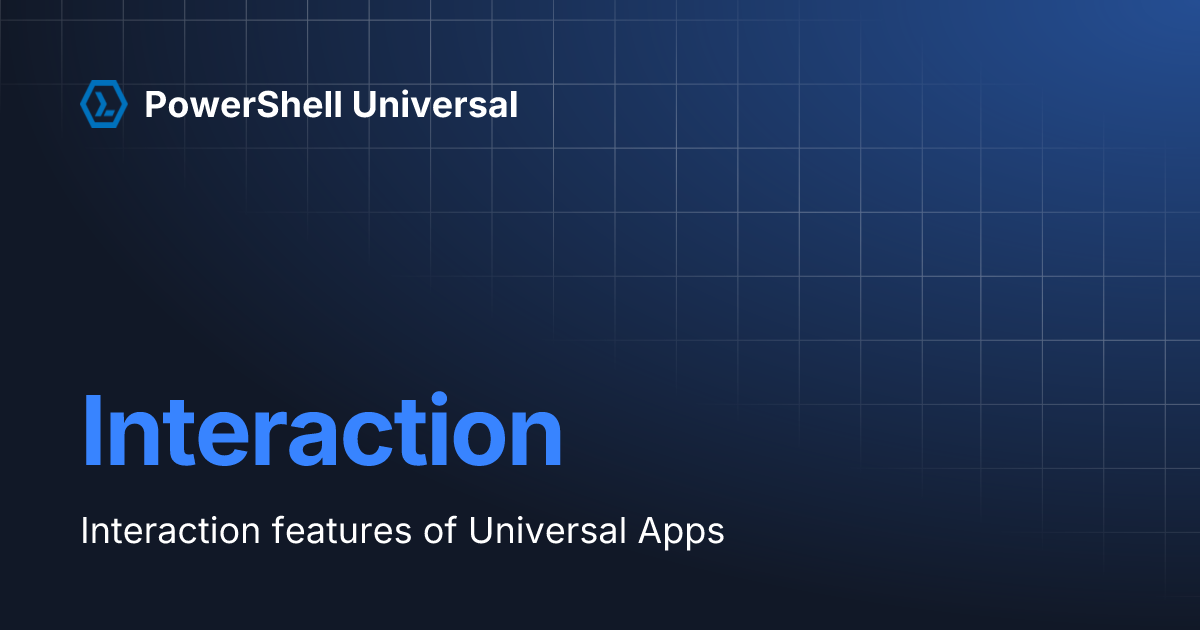 PowerShell Universal

Interaction

Interaction features of Universal Apps